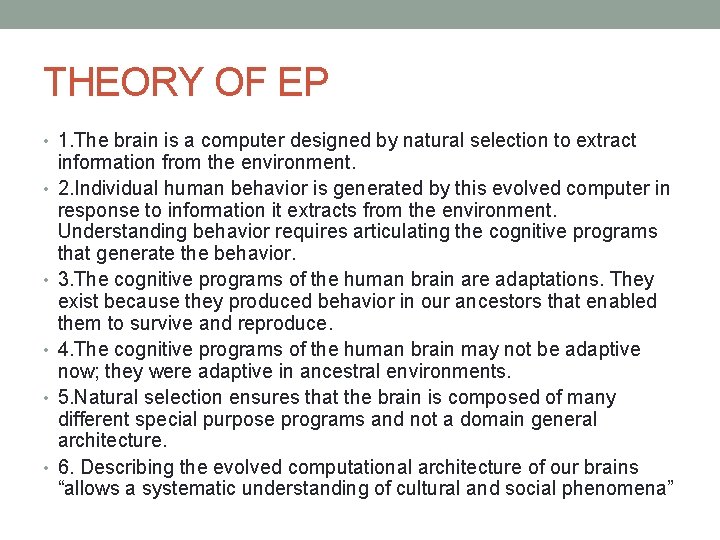 THEORY OF EP

• 1.The brain is a computer designed by natural selection to extract information from the environment.
• 2.Individual human behavior is generated by this evolved computer in response to information it extracts from the environment. Understanding behavior requires articulating the cognitive programs that generate the behavior.
• 3.The cognitive programs of the human brain are adaptations. They exist because they produced behavior in our ancestors that enabled them to survive and reproduce.
• 4.The cognitive programs of the human brain may not be adaptive now; they were adaptive in ancestral environments.
• 5.Natural selection ensures that the brain is composed of many different special purpose programs and not a domain general architecture.
• 6. Describing the evolved computational architecture of our brains “allows a systematic understanding of cultural and social phenomena”